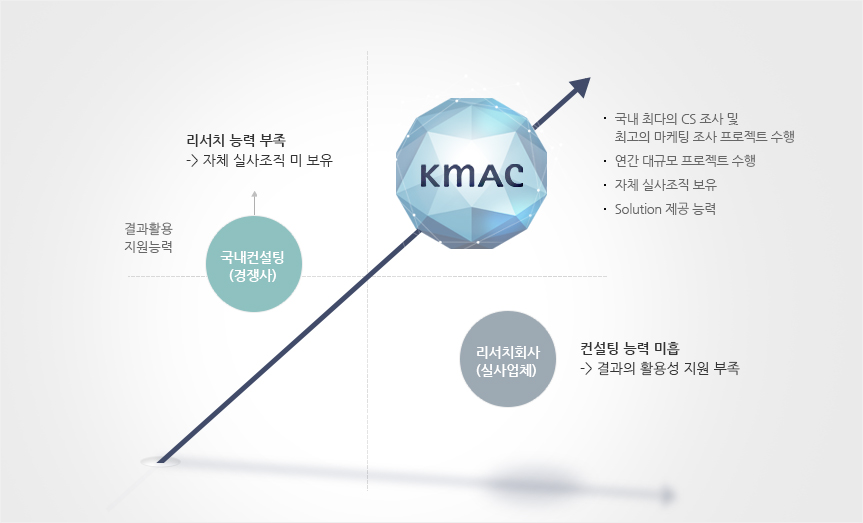 리서치 능력 부족
-> 자체 실사조직 미 보유

결과활용
지원능력

국내컨설팅
(경쟁사)

KMAC

· 국내 최다의 CS 조사 및 최고의 마케팅 조사 프로젝트 수행
· 연간 대규모 프로젝트 수행
· 자체 실사조직 보유
· Solution 제공 능력

리서치회사
(실사업체)

컨설팅 능력 미흡
-> 결과의 활용성 지원 부족